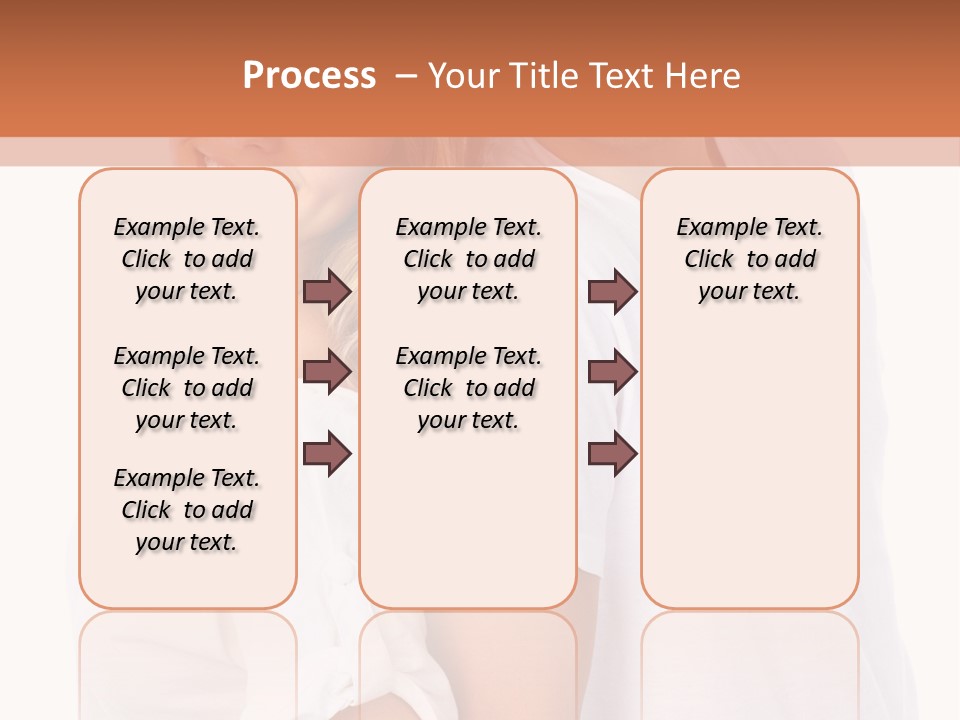 Process – Your Title Text Here

Example Text. Click to add your text.

Example Text. Click to add your text.

Example Text. Click to add your text.

Example Text. Click to add your text.

Example Text. Click to add your text.

Example Text. Click to add your text.